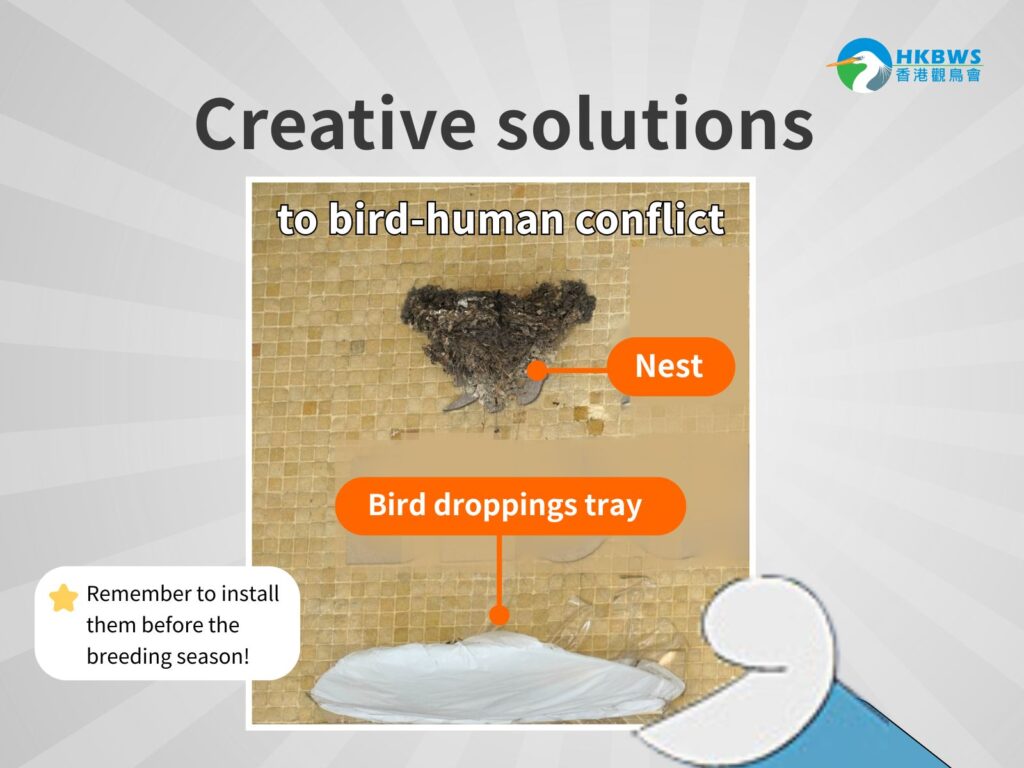 HKBWS
香港觀鳥會

Creative solutions

to bird-human conflict

Nest

Bird droppings tray

Remember to install them before the breeding season!